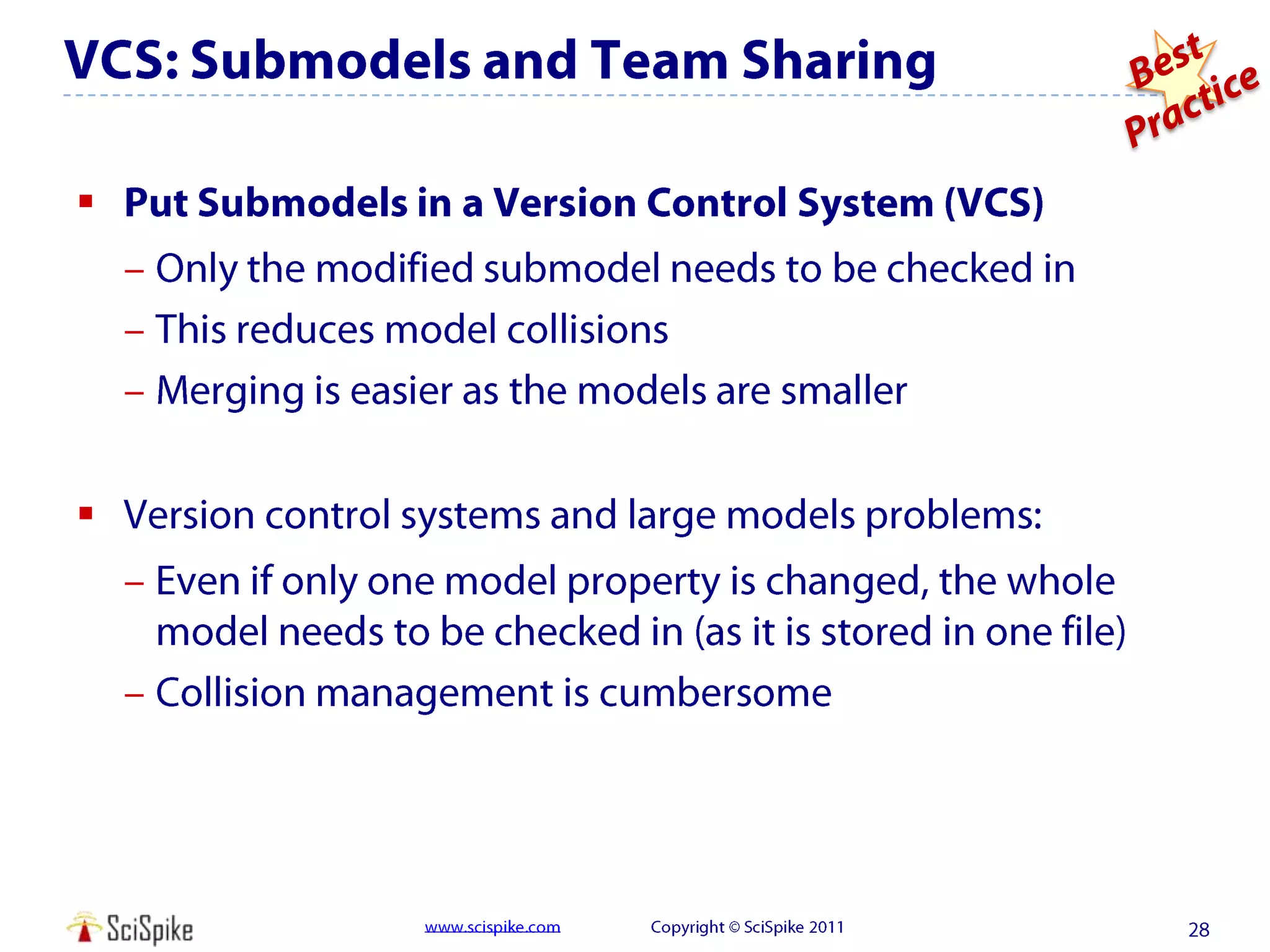 VCS: Submodels and Team Sharing

Best Practice

▪ Put Submodels in a Version Control System (VCS)
– Only the modified submodel needs to be checked in
– This reduces model collisions
– Merging is easier as the models are smaller

▪ Version control systems and large models problems:
– Even if only one model property is changed, the whole model needs to be checked in (as it is stored in one file)
– Collision management is cumbersome

SciSpike www.scispike.com Copyright © SciSpike 2011 28